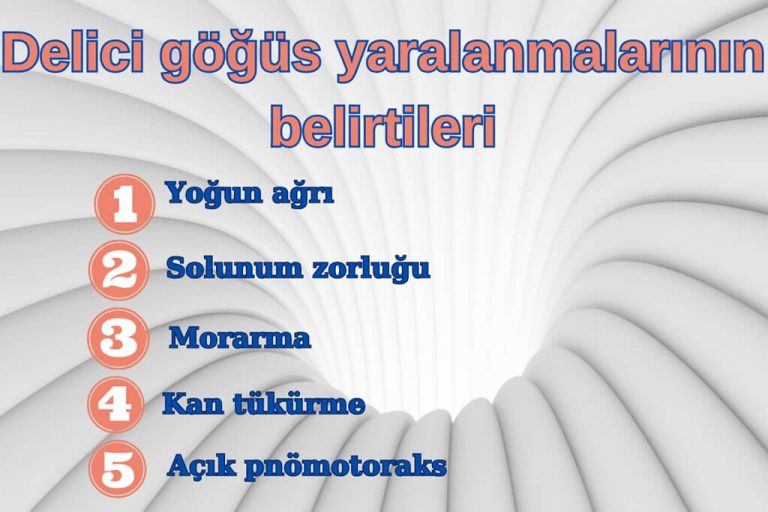 Delici göğüs yaralanmalarının belirtileri

1 Yoğun ağrı

2 Solunum zorluğu

3 Morarma

4 Kan tükürme

5 Açık pnömotoraks